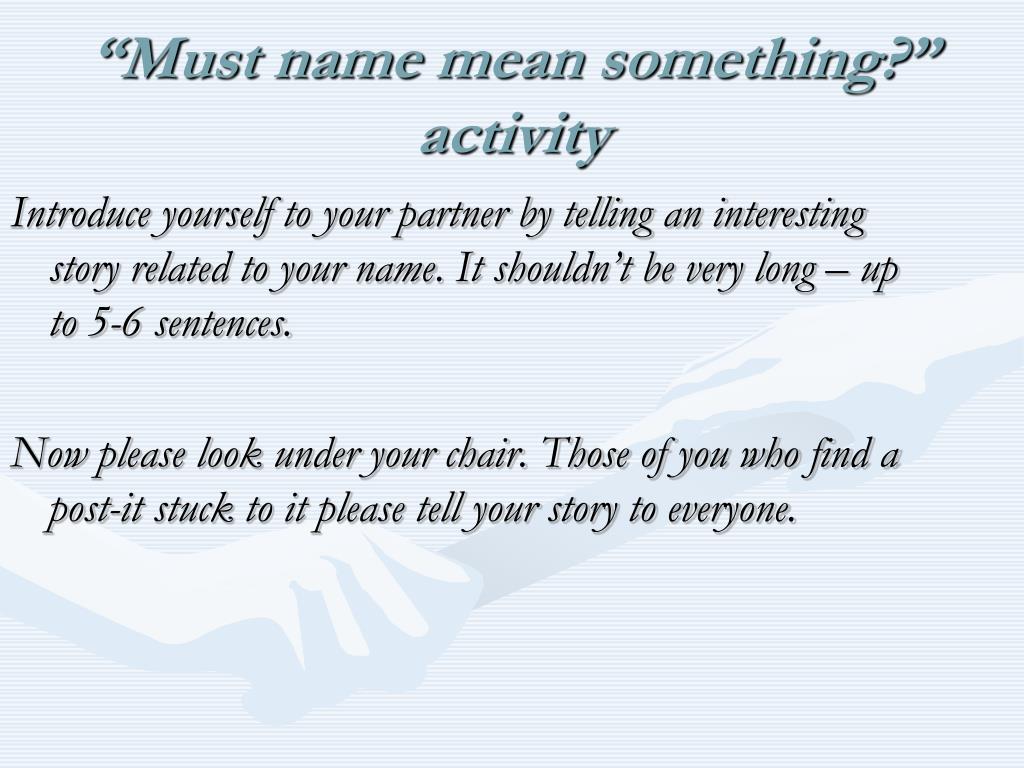 “Must name mean something?” activity

Introduce yourself to your partner by telling an interesting story related to your name. It shouldn’t be very long – up to 5-6 sentences.

Now please look under your chair. Those of you who find a post-it stuck to it please tell your story to everyone.